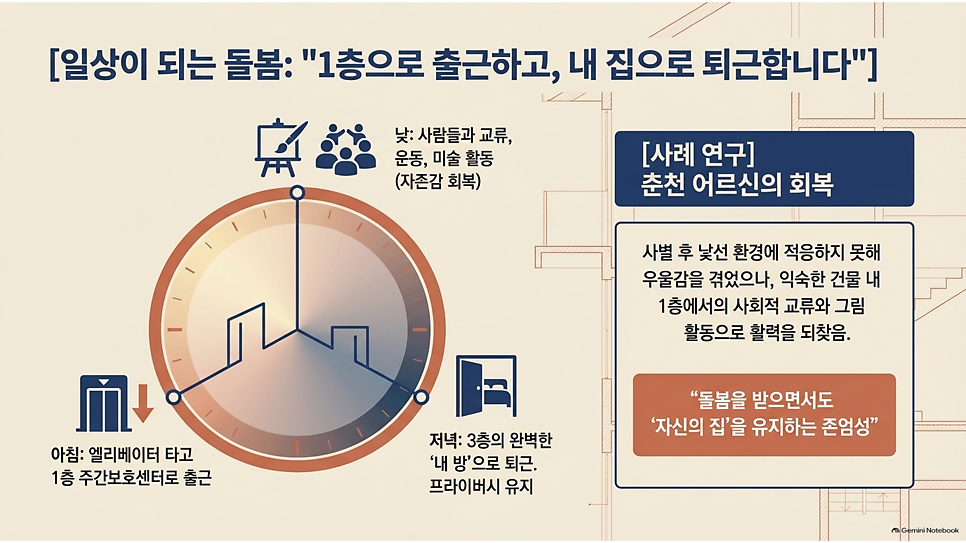 [일상이 되는 돌봄: "1층으로 출근하고, 내 집으로 퇴근합니다"]

낮: 사람들과 교류,
운동, 미술 활동
(자존감 회복)

아침: 엘리베이터 타고
1층 주간보호센터로 출근

저녁: 3층의 완벽한
'내 방'으로 퇴근.
프라이버시 유지

[사례 연구]
춘천 어르신의 회복

사별 후 낯선 환경에 적응하지 못해 우울감을 겪었으나, 익숙한 건물 내 1층에서의 사회적 교류와 그림 활동으로 활력을 되찾음.

"돌봄을 받으면서도
'자신의 집'을 유지하는 존엄성"

Gemini Notebook